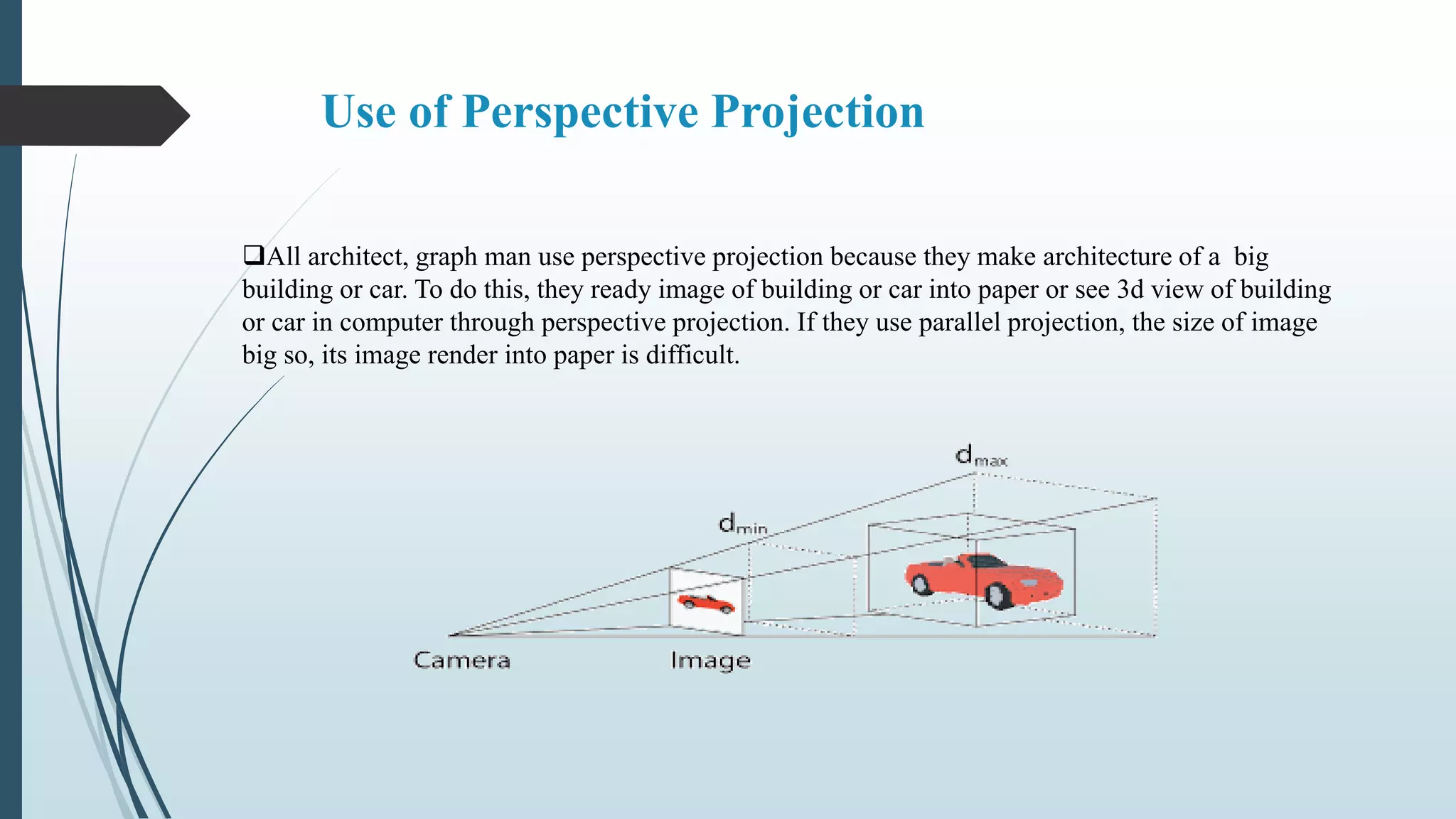 Use of Perspective Projection

❑All architect, graph man use perspective projection because they make architecture of a big building or car. To do this, they ready image of building or car into paper or see 3d view of building or car in computer through perspective projection. If they use parallel projection, the size of image big so, its image render into paper is difficult.

$d_{max}$

$d_{min}$

Camera

Image